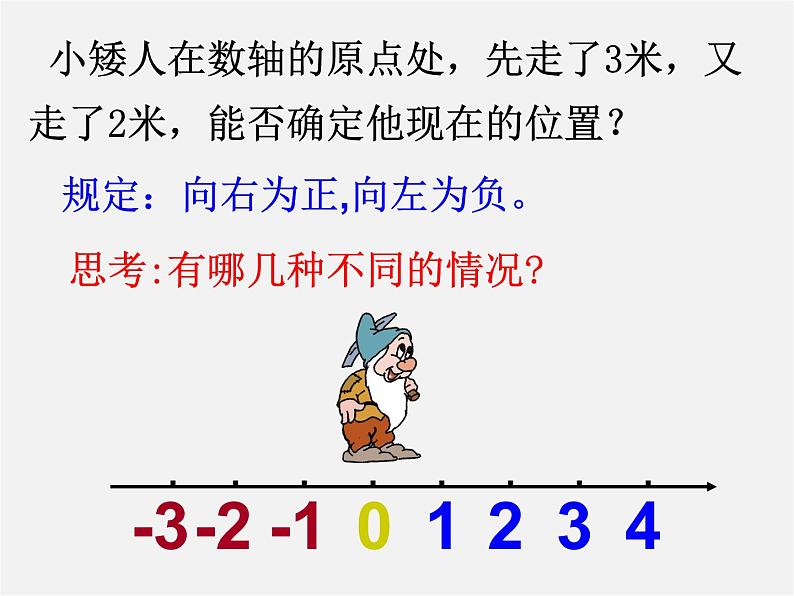 小矮人在数轴的原点处，先走了3米，又走了2米，能否确定他现在的位置？

规定：向右为正,向左为负。

思考:有哪几种不同的情况?

-3 -2 -1 0 1 2 3 4